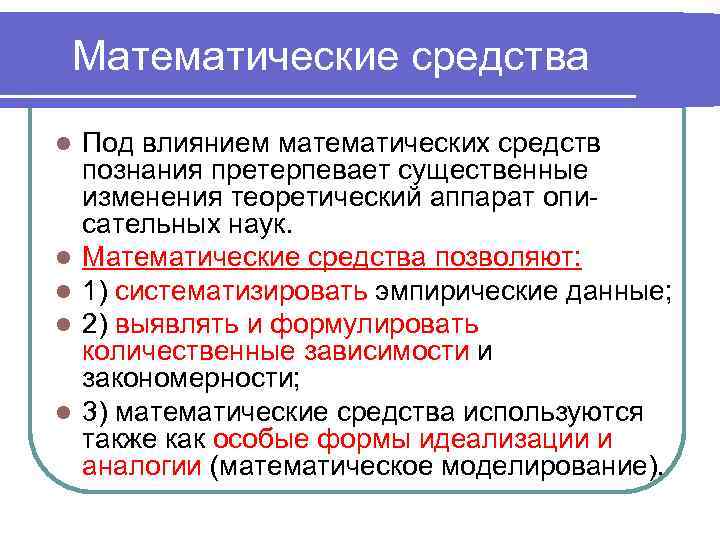 Математические средства

Под влиянием математических средств познания претерпевает существенные изменения теоретический аппарат описательных наук.

Математические средства позволяют:

1) систематизировать эмпирические данные;

2) выявлять и формулировать количественные зависимости и закономерности;

3) математические средства используются также как особые формы идеализации и аналогии (математическое моделирование).